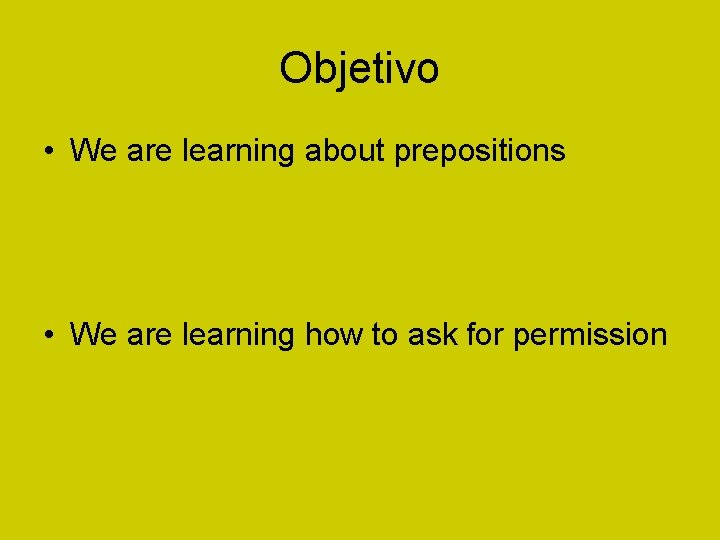 Objetivo

• We are learning about prepositions

• We are learning how to ask for permission